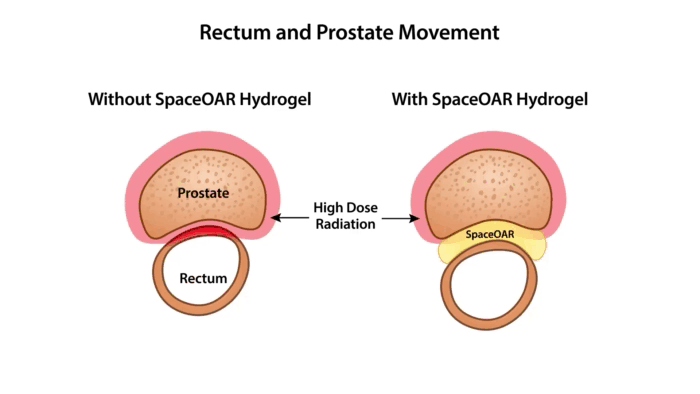 Rectum and Prostate Movement

Without SpaceOAR Hydrogel

With SpaceOAR Hydrogel

Prostate

High Dose Radiation

Rectum

SpaceOAR